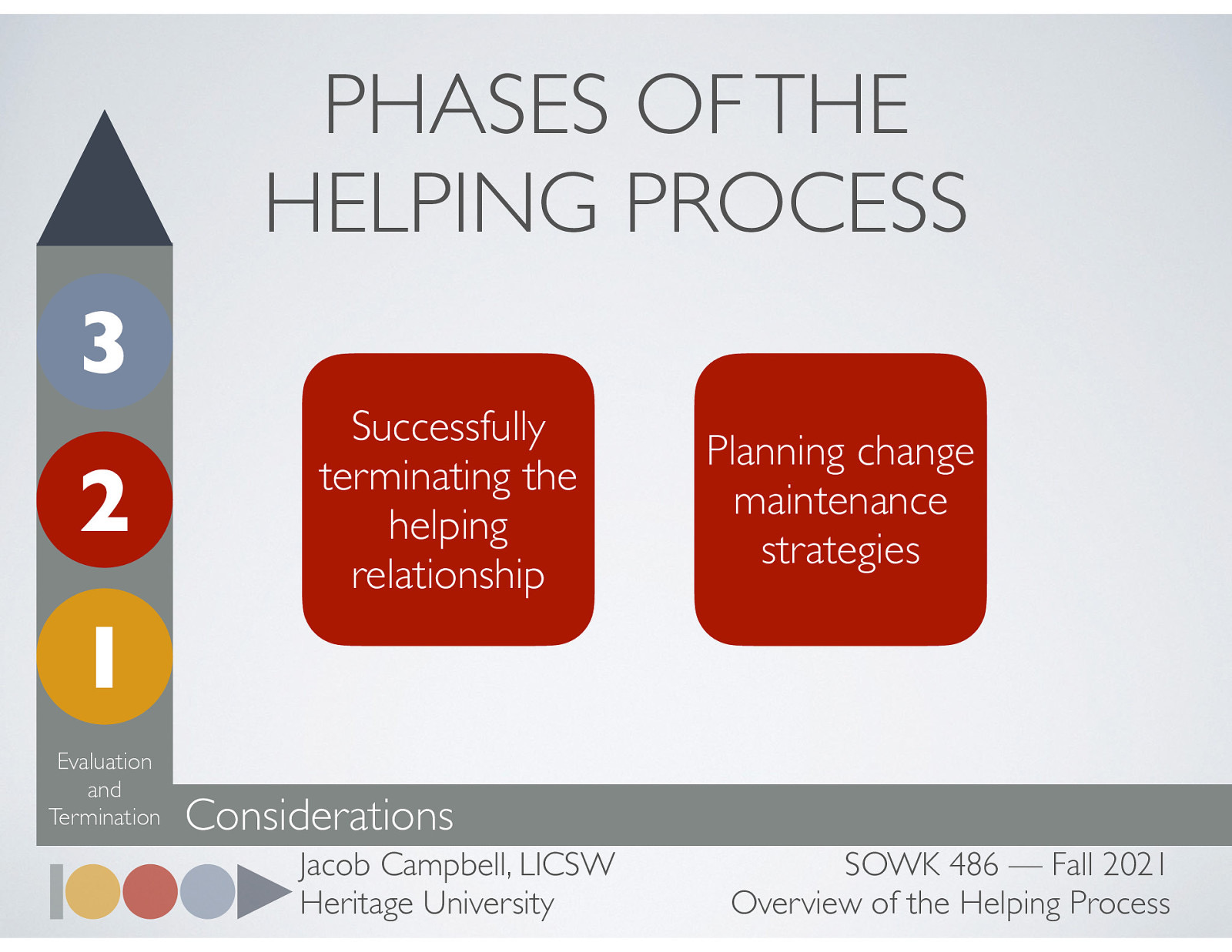 PHASES OF THE HELPING PROCESS

3

2

1

Successfully terminating the helping relationship

Planning change maintenance strategies

Evaluation and Termination

Considerations

Jacob Campbell, LICSW
Heritage University

SOWK 486 — Fall 2021
Overview of the Helping Process